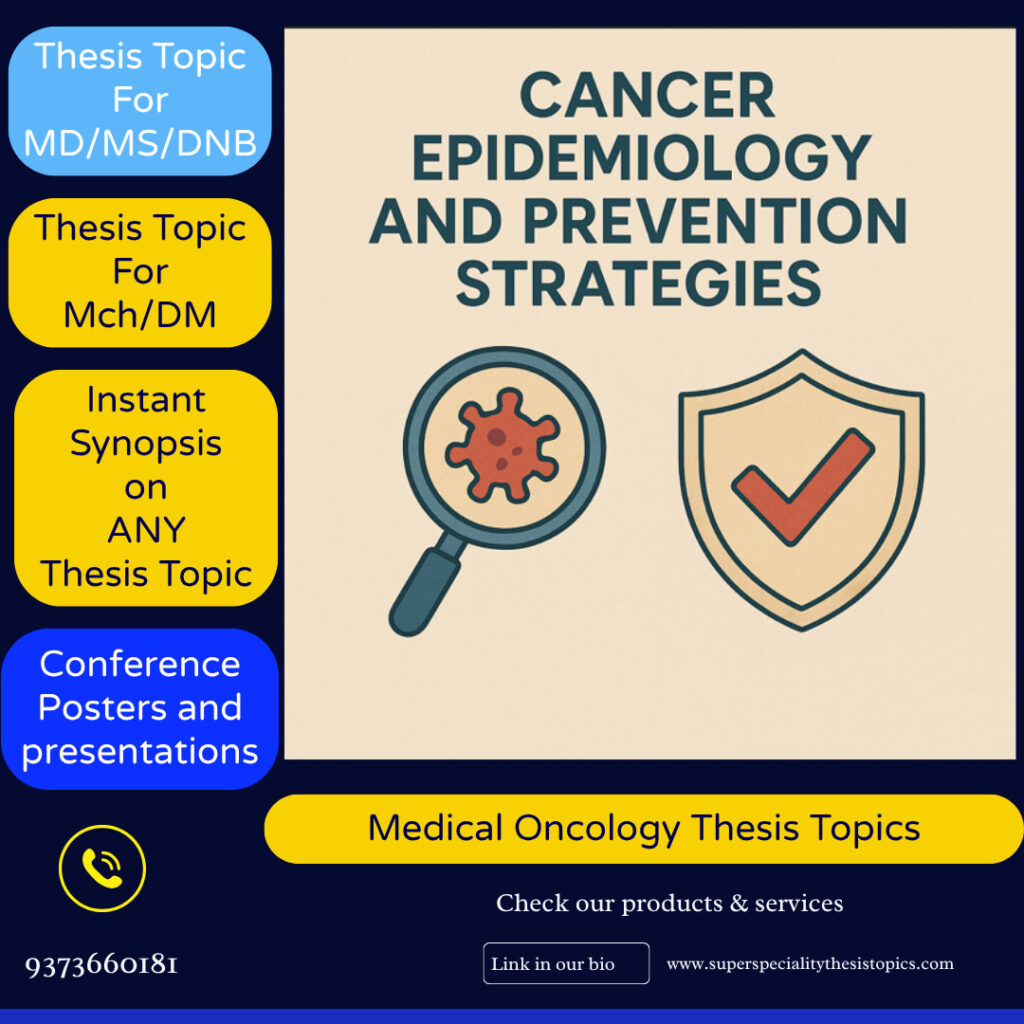 Thesis Topic For MD/MS/DNB

Thesis Topic For Mch/DM

Instant Synopsis on ANY Thesis Topic

Conference Posters and presentations

CANCER EPIDEMIOLOGY AND PREVENTION STRATEGIES

Medical Oncology Thesis Topics

Check our products & services

9373660181

Link in our bio

www.superspecialitythesistopics.com